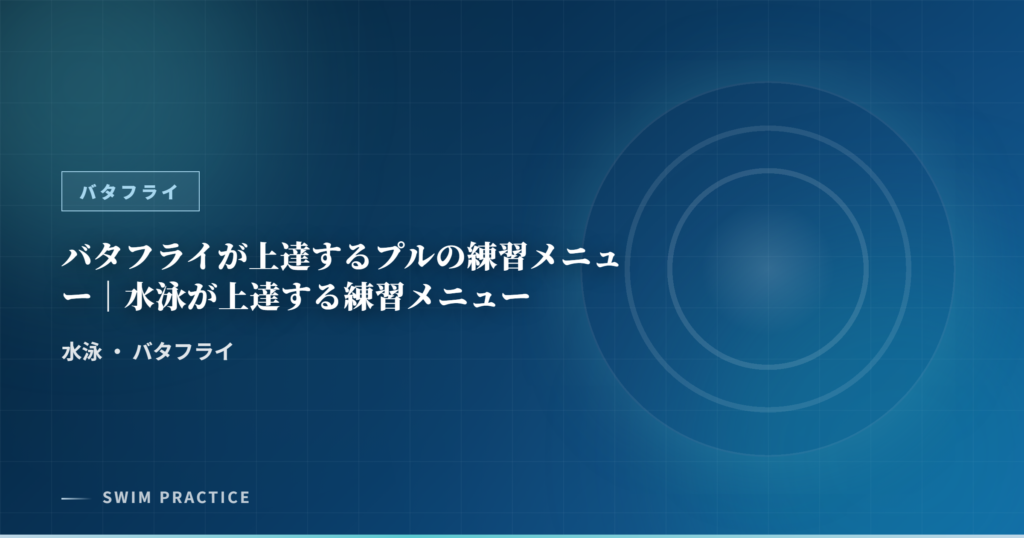 バタフライ

バタフライが上達するプルの練習メニュー｜水泳が上達する練習メニュー

水泳 ・ バタフライ

SWIM PRACTICE